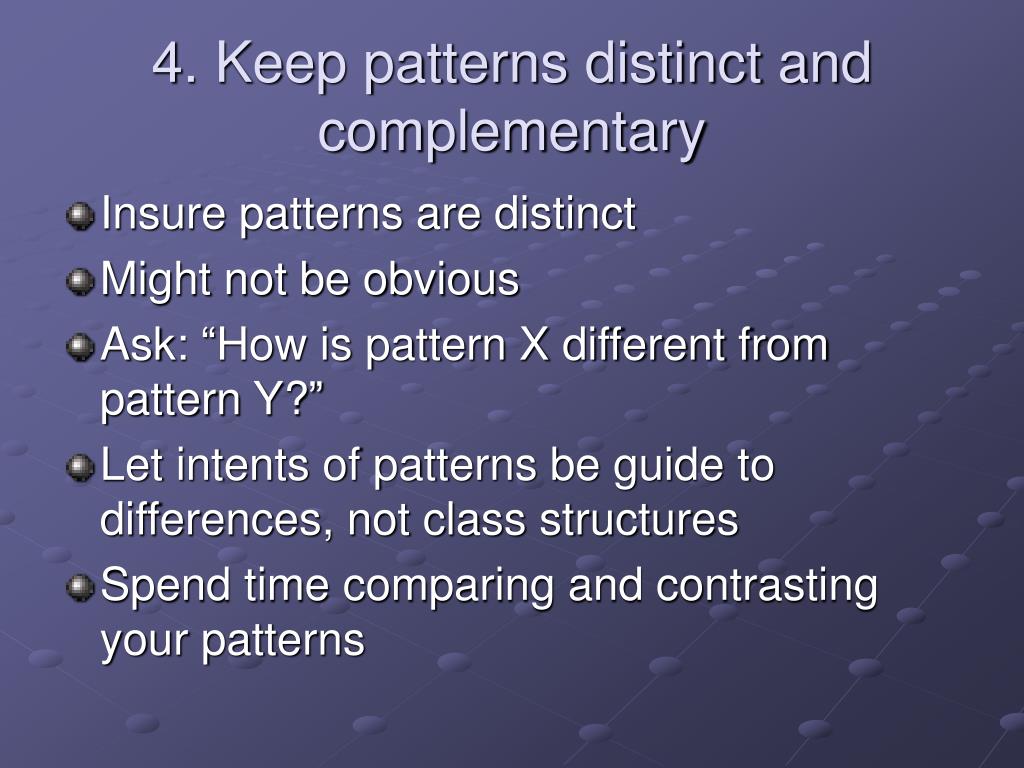 4. Keep patterns distinct and complementary

Insure patterns are distinct

Might not be obvious

Ask: “How is pattern X different from pattern Y?”

Let intents of patterns be guide to differences, not class structures

Spend time comparing and contrasting your patterns